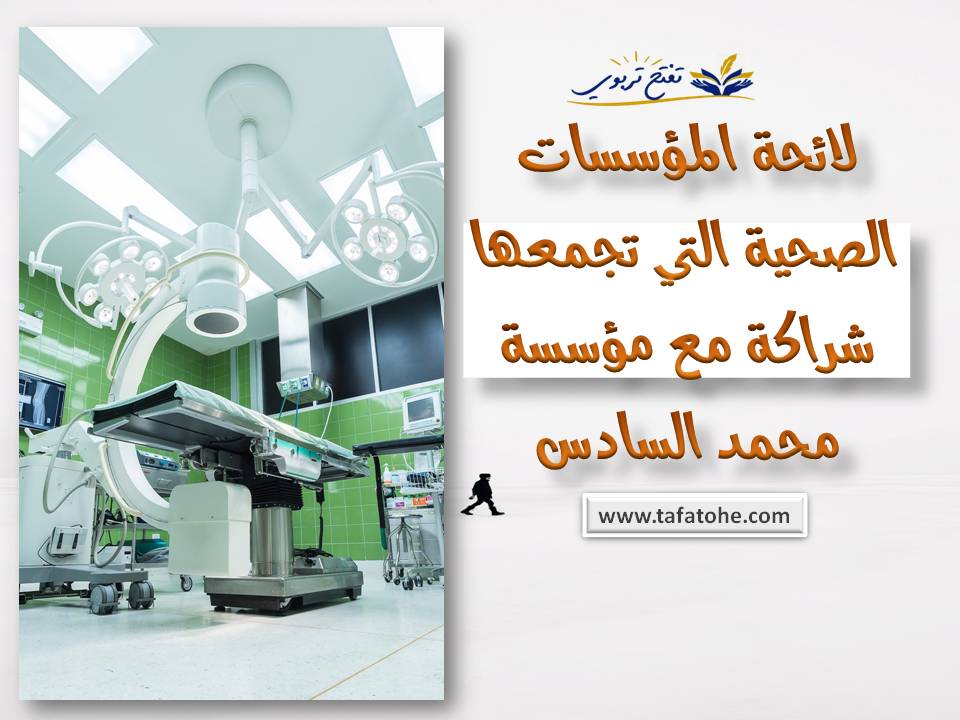 تفتح تربوي

لائحة المؤسسات

الصحية التي تجمعها

شراكة مع مؤسسة

محمد السادس

www.tafatohe.com